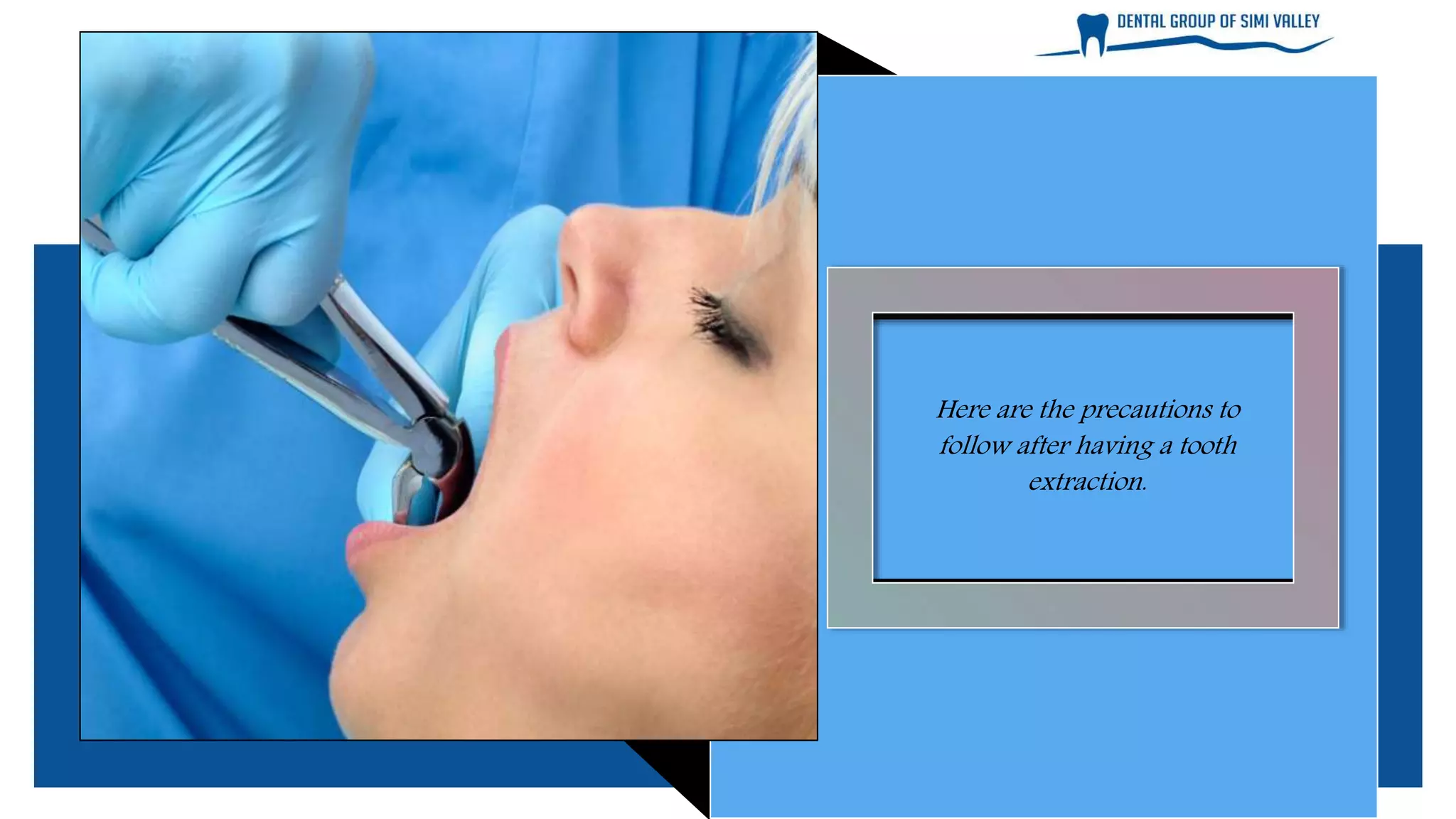 DENTAL GROUP OF SIMI VALLEY

Here are the precautions to follow after having a tooth extraction.